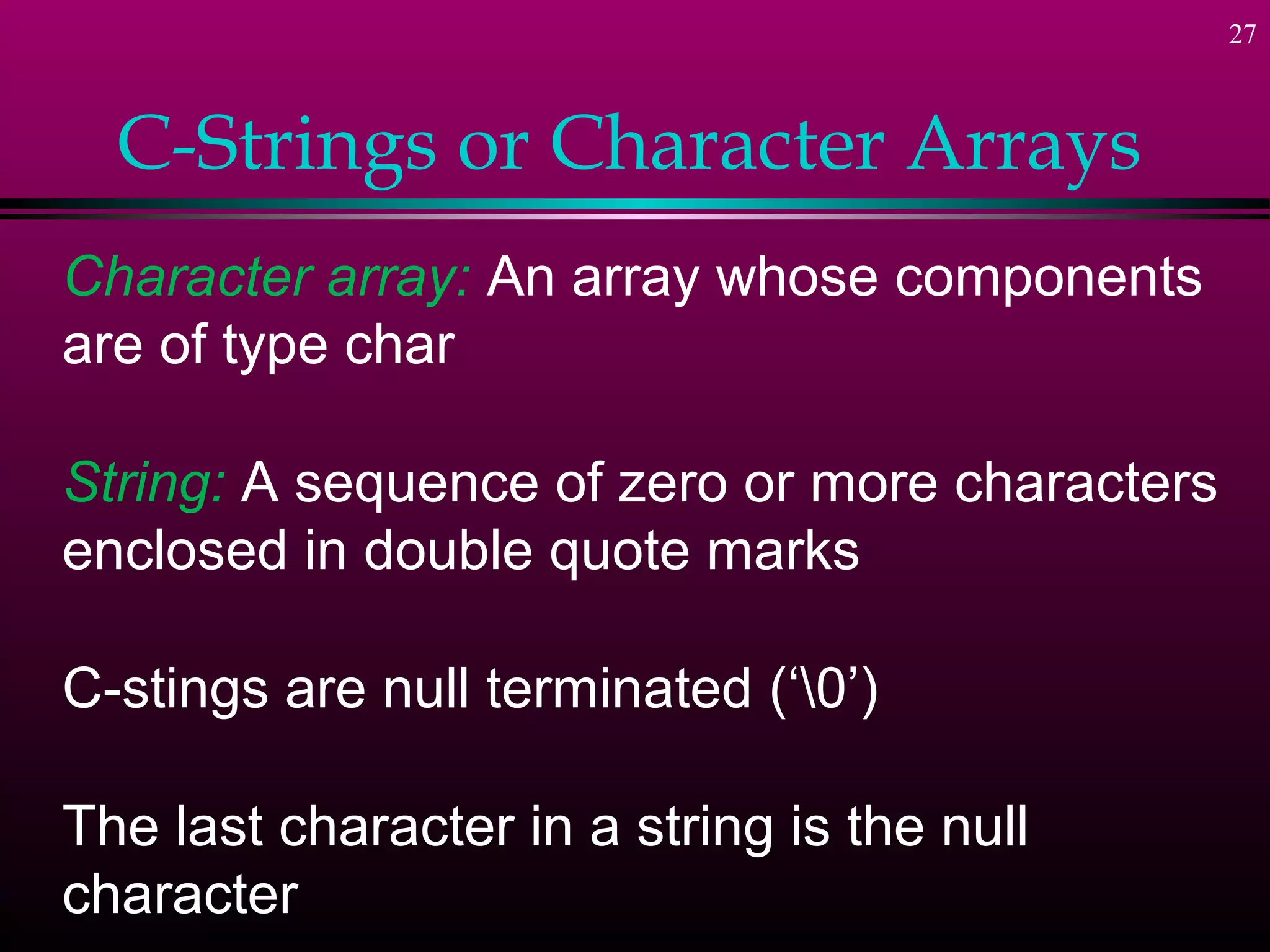 27

C-Strings or Character Arrays

Character array: An array whose components are of type char

String: A sequence of zero or more characters enclosed in double quote marks

C-stings are null terminated (‘\0’)

The last character in a string is the null character